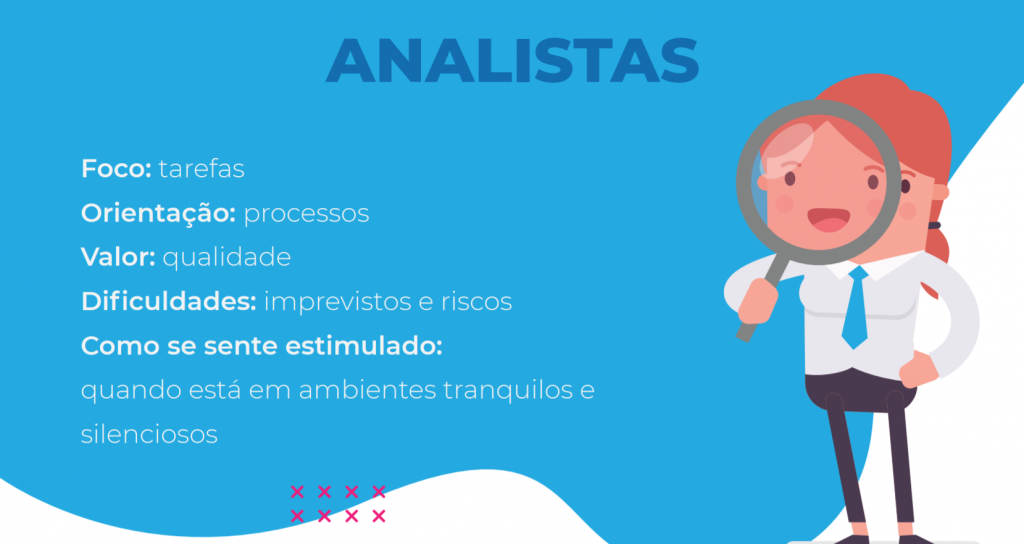 ANALISTAS

Foco: tarefas
Orientação: processos
Valor: qualidade
Dificuldades: imprevistos e riscos
Como se sente estimulado:
quando está em ambientes tranquilos e silenciosos